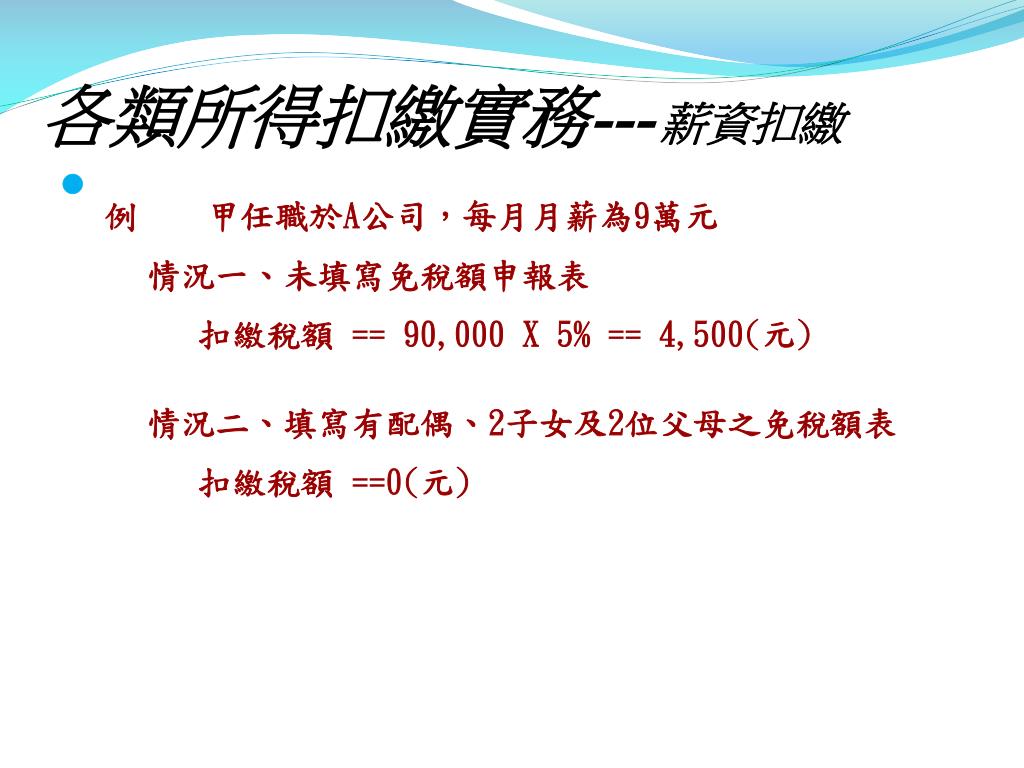 各類所得扣繳實務---薪資扣繳

例　　甲任職於A公司，每月月薪為9萬元

情況一、未填寫免稅額申報表

扣繳稅額 == 90,000 X 5% == 4,500(元)

情況二、填寫有配偶、2子女及2位父母之免稅額表

扣繳稅額 ==0(元)